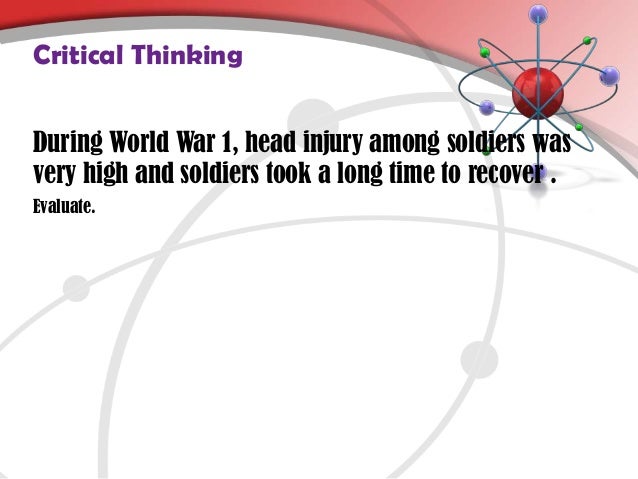 Critical Thinking

During World War 1, head injury among soldiers was very high and soldiers took a long time to recover .

Evaluate.